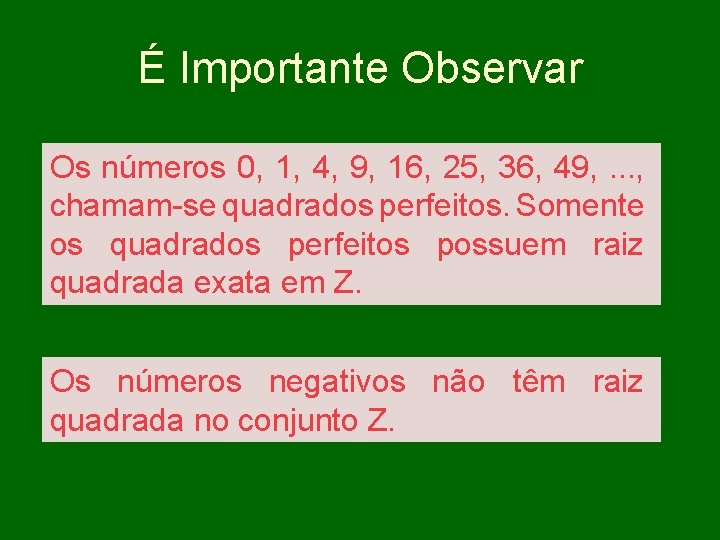 É Importante Observar

Os números 0, 1, 4, 9, 16, 25, 36, 49, ..., chamam-se quadrados perfeitos. Somente os quadrados perfeitos possuem raiz quadrada exata em Z.

Os números negativos não têm raiz quadrada no conjunto Z.